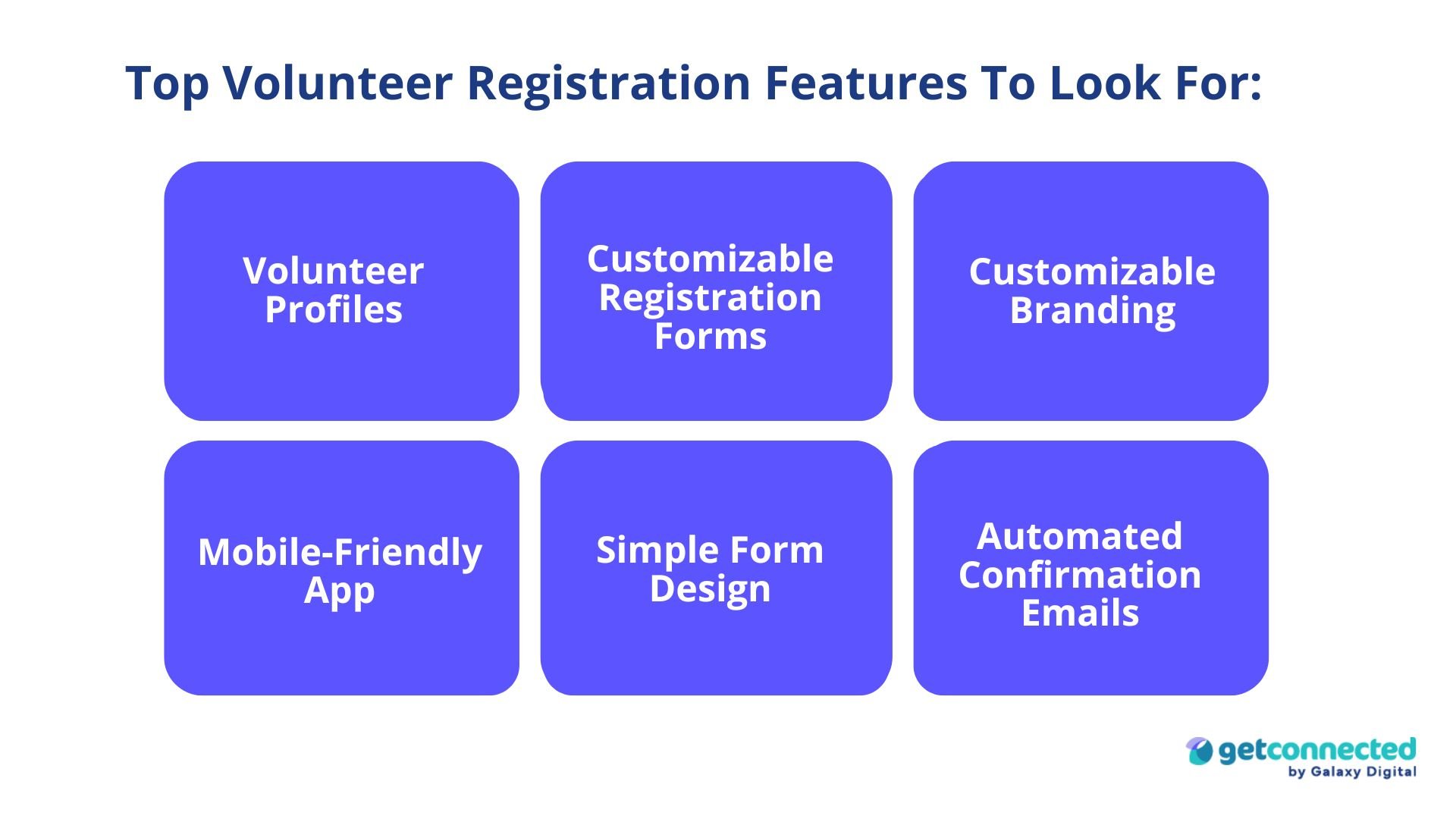 Top Volunteer Registration Features To Look For:

Volunteer Profiles

Customizable Registration Forms

Customizable Branding

Mobile-Friendly App

Simple Form Design

Automated Confirmation Emails

getconnected
by Galaxy Digital